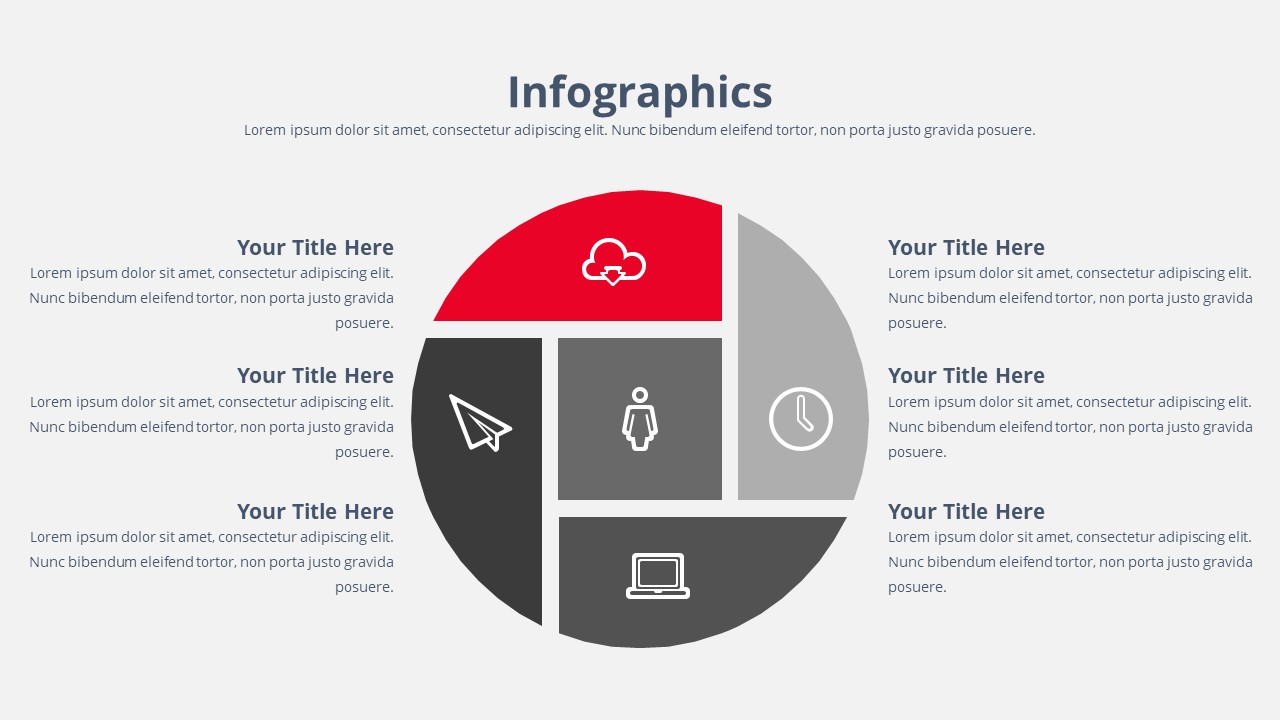 Infographics

Lorem ipsum dolor sit amet, consectetur adipiscing elit. Nunc bibendum eleifend tortor, non porta justo gravida posuere.

Your Title Here
Lorem ipsum dolor sit amet, consectetur adipiscing elit. Nunc bibendum eleifend tortor, non porta justo gravida posuere.

Your Title Here
Lorem ipsum dolor sit amet, consectetur adipiscing elit. Nunc bibendum eleifend tortor, non porta justo gravida posuere.

Your Title Here
Lorem ipsum dolor sit amet, consectetur adipiscing elit. Nunc bibendum eleifend tortor, non porta justo gravida posuere.

Your Title Here
Lorem ipsum dolor sit amet, consectetur adipiscing elit. Nunc bibendum eleifend tortor, non porta justo gravida posuere.

Your Title Here
Lorem ipsum dolor sit amet, consectetur adipiscing elit. Nunc bibendum eleifend tortor, non porta justo gravida posuere.

Your Title Here
Lorem ipsum dolor sit amet, consectetur adipiscing elit. Nunc bibendum eleifend tortor, non porta justo gravida posuere.